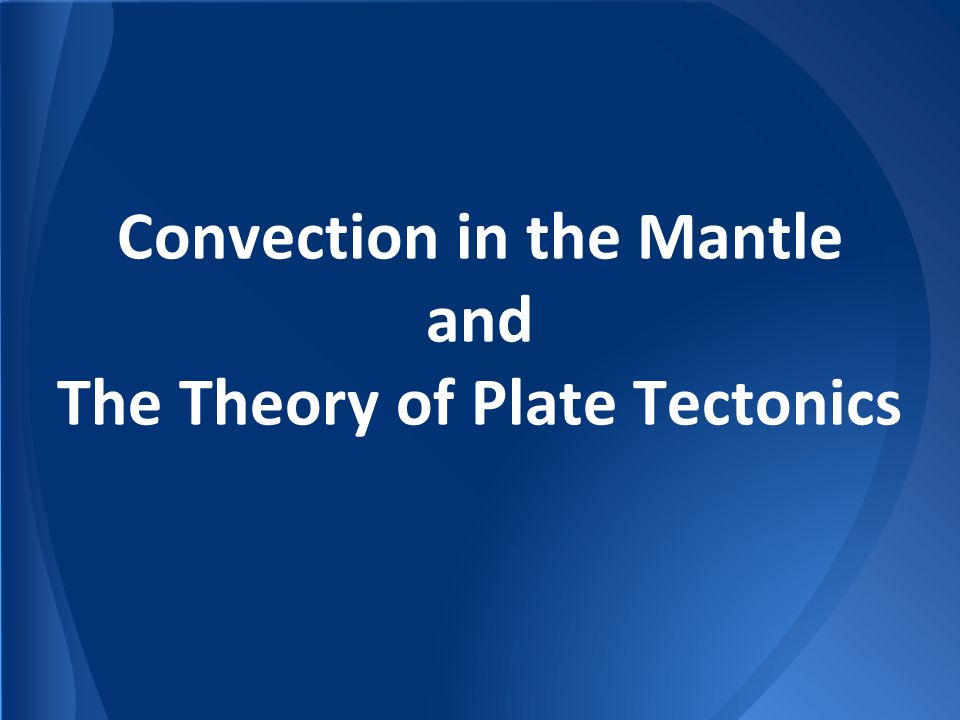 Convection in the Mantle
and
The Theory of Plate Tectonics